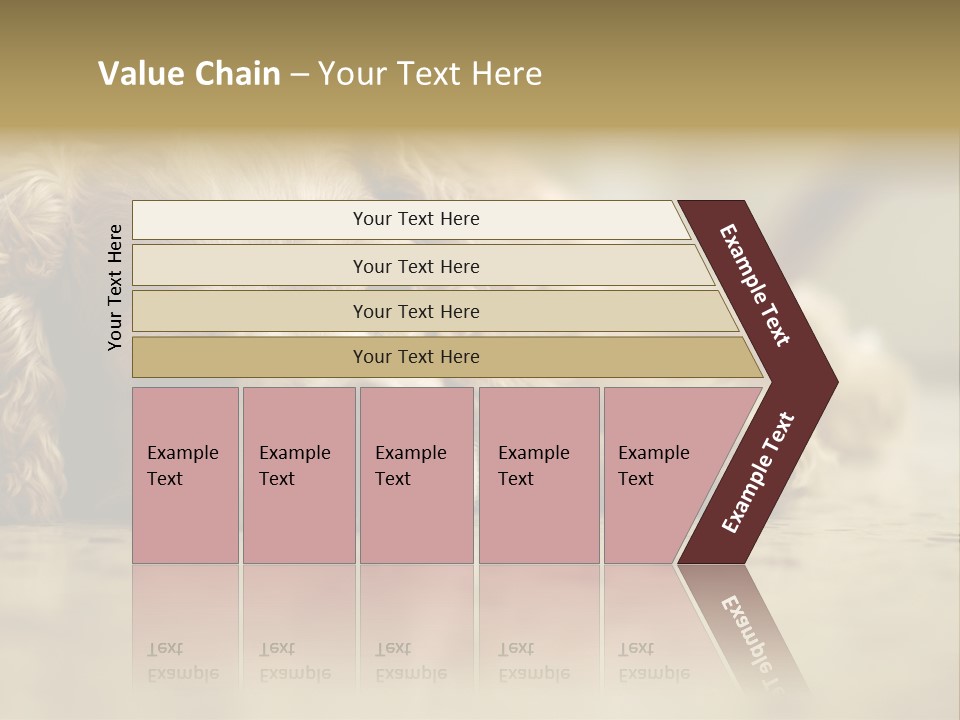 Value Chain – Your Text Here

Your Text Here

Your Text Here

Your Text Here

Your Text Here

Your Text Here

Example Text

Example Text

Example Text

Example Text

Example Text

Example Text

Example Text